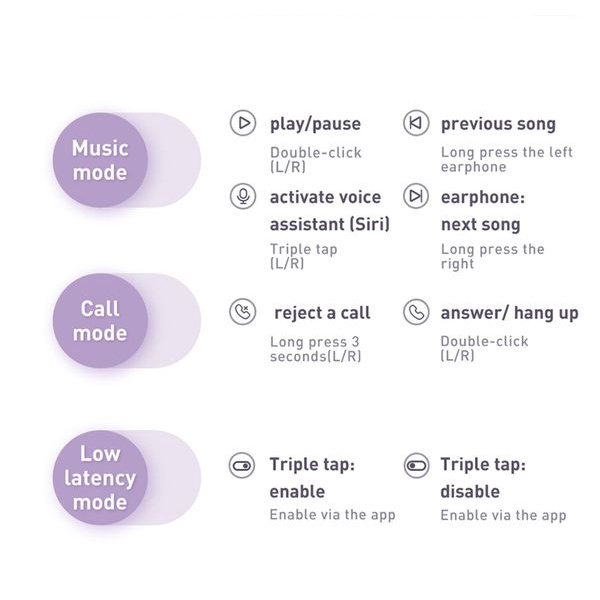 Music mode

play/pause
Double-click (L/R)

previous song
Long press the left earphone

activate voice assistant (Siri)
Triple tap (L/R)

earphone: next song
Long press the right

Call mode

reject a call
Long press 3 seconds(L/R)

answer/ hang up
Double-click (L/R)

Low latency mode

Triple tap: enable
Enable via the app

Triple tap: disable
Enable via the app